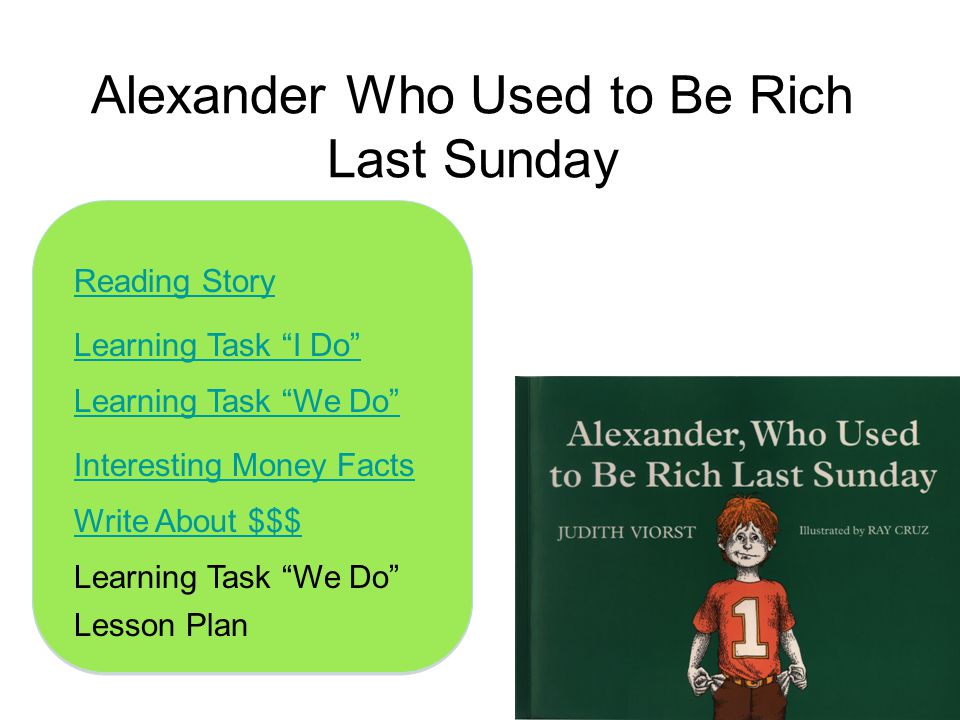 Alexander Who Used to Be Rich Last Sunday

Reading Story

Learning Task “I Do”

Learning Task “We Do”

Interesting Money Facts

Write About $$$

Learning Task “We Do”

Lesson Plan

Alexander, Who Used to Be Rich Last Sunday

JUDITH VIORST

Illustrated by RAY CRUZ

1